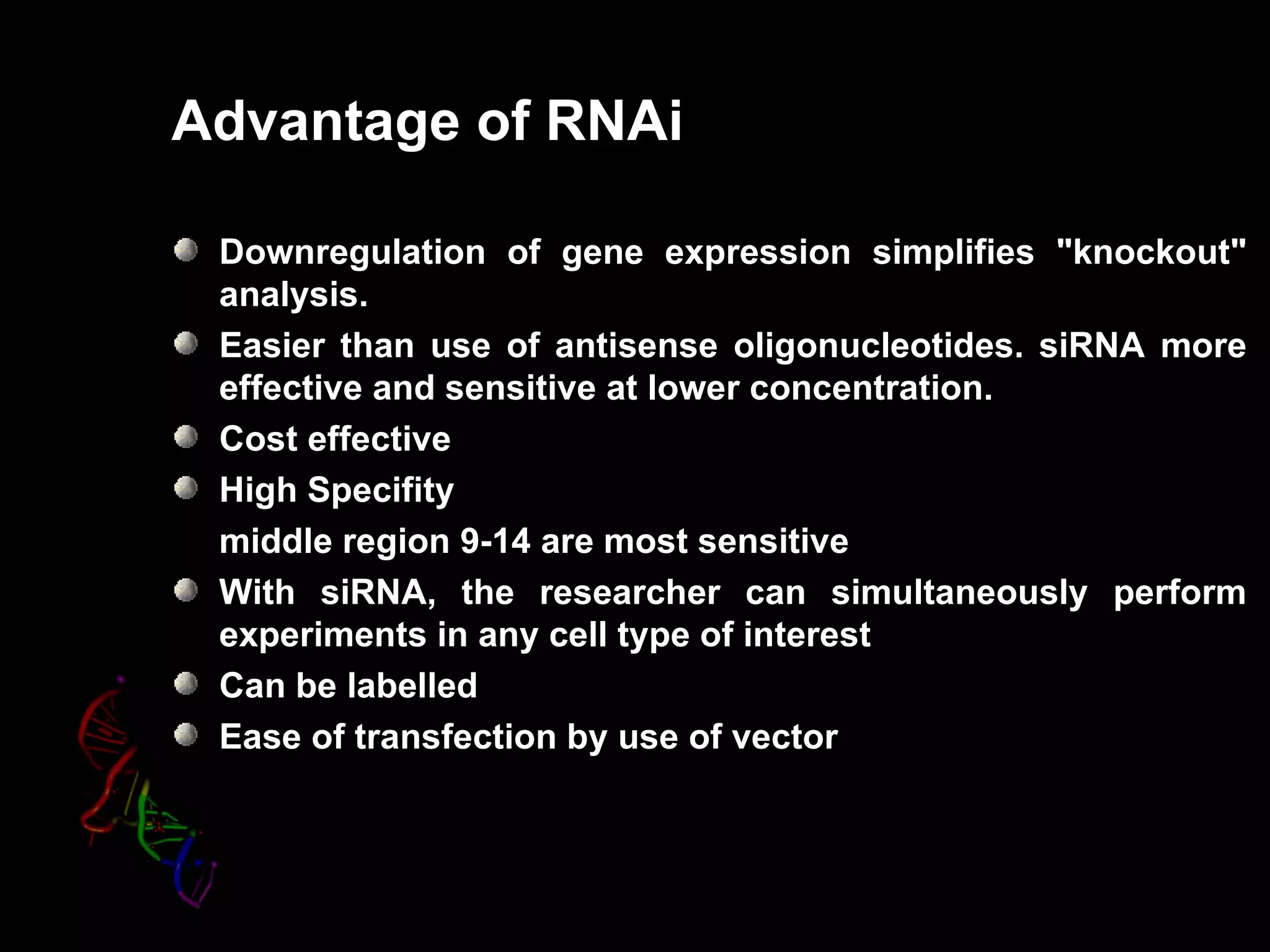 Advantage of RNAi

Downregulation of gene expression simplifies "knockout" analysis.

Easier than use of antisense oligonucleotides. siRNA more effective and sensitive at lower concentration.

Cost effective

High Specifity

middle region 9-14 are most sensitive

With siRNA, the researcher can simultaneously perform experiments in any cell type of interest

Can be labelled

Ease of transfection by use of vector